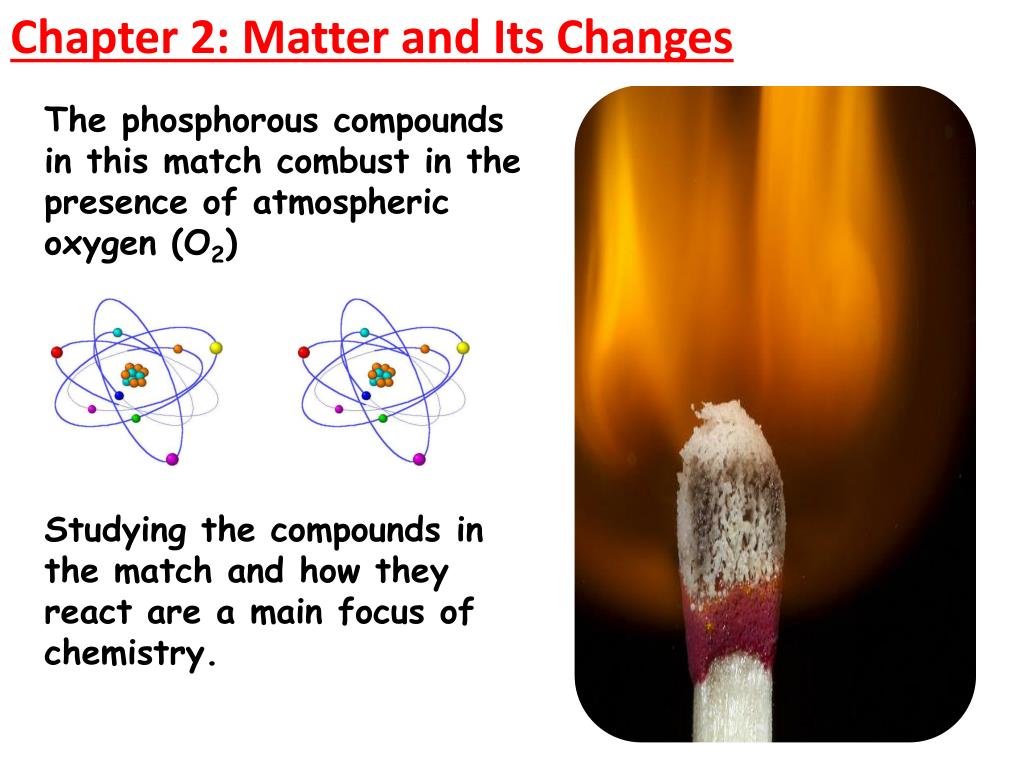 Chapter 2: Matter and Its Changes

The phosphorous compounds in this match combust in the presence of atmospheric oxygen ($O_2$)

Studying the compounds in the match and how they react are a main focus of chemistry.